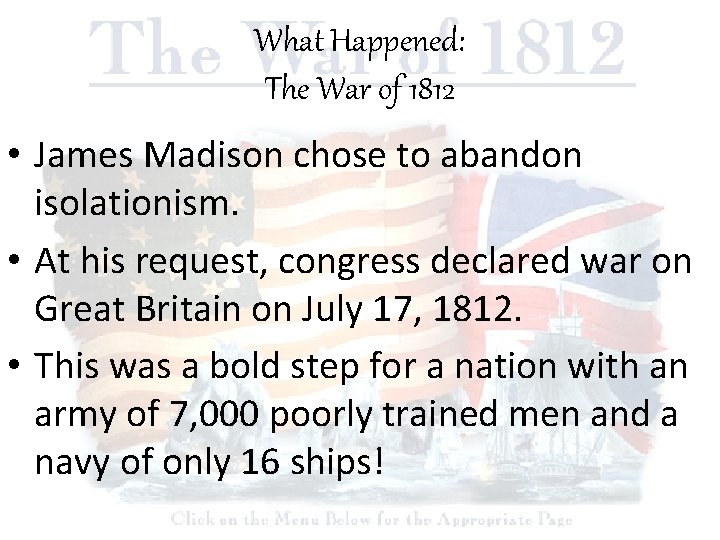 The War of 1812

What Happened:
The War of 1812

• James Madison chose to abandon isolationism.

• At his request, congress declared war on Great Britain on July 17, 1812.

• This was a bold step for a nation with an army of 7,000 poorly trained men and a navy of only 16 ships!

Click on the Menu Below for the Appropriate Page